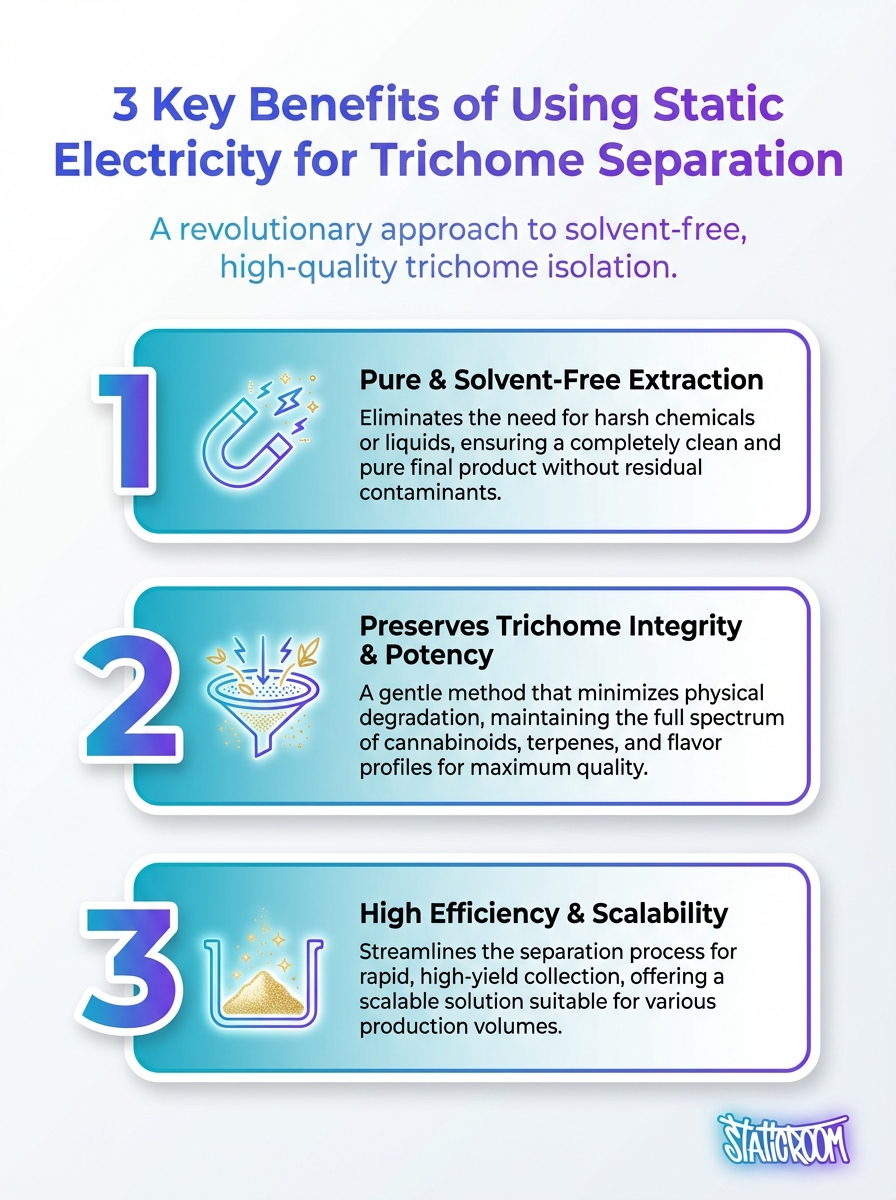 3 Key Benefits of Using Static Electricity for Trichome Separation

A revolutionary approach to solvent-free, high-quality trichome isolation.

1

Pure & Solvent-Free Extraction

Eliminates the need for harsh chemicals or liquids, ensuring a completely clean and pure final product without residual contaminants.

2

Preserves Trichome Integrity & Potency

A gentle method that minimizes physical degradation, maintaining the full spectrum of cannabinoids, terpenes, and flavor profiles for maximum quality.

3

High Efficiency & Scalability

Streamlines the separation process for rapid, high-yield collection, offering a scalable solution suitable for various production volumes.

STATICROOM